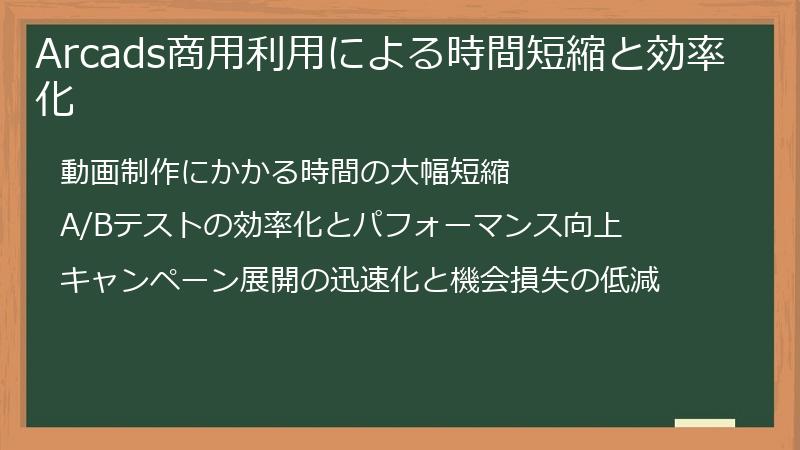 Arcads商用利用による時間短縮と効率化

動画制作にかかる時間の大幅短縮

A/Bテストの効率化とパフォーマンス向上

キャンペーン展開の迅速化と機会損失の低減